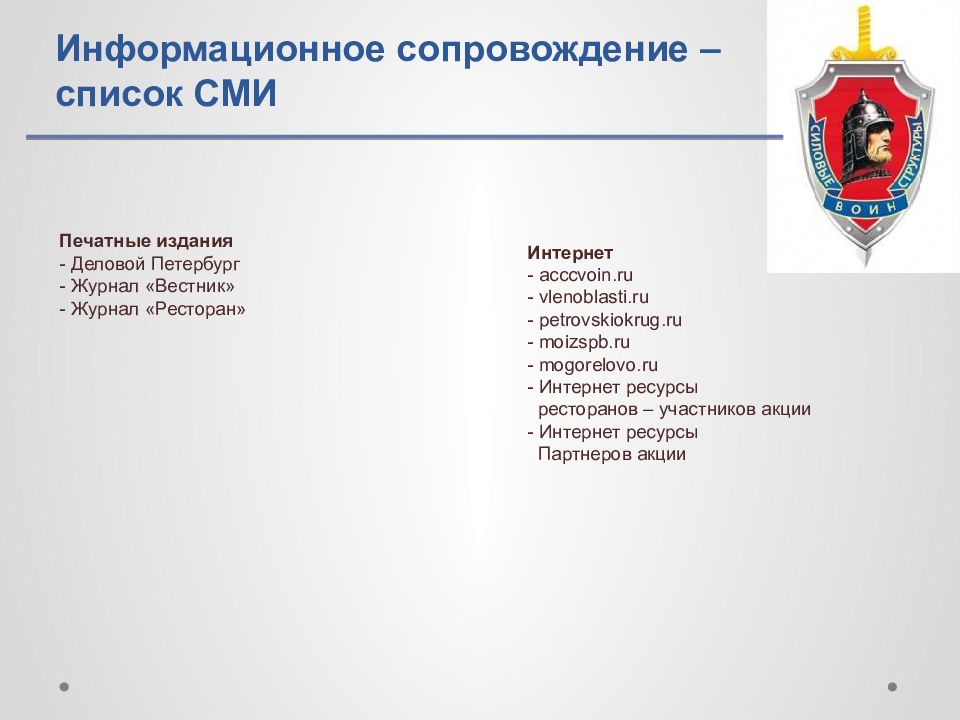 Информационное сопровождение – список СМИ

СИЛОВЫЕ СТРУКТУРЫ
ВОИН

Печатные издания
- Деловой Петербург
- Журнал «Вестник»
- Журнал «Ресторан»

Интернет
- acccvoin.ru
- vlenoblasti.ru
- petrovskiokrug.ru
- moizspb.ru
- mogorelovo.ru
- Интернет ресурсы ресторанов – участников акции
- Интернет ресурсы Партнеров акции